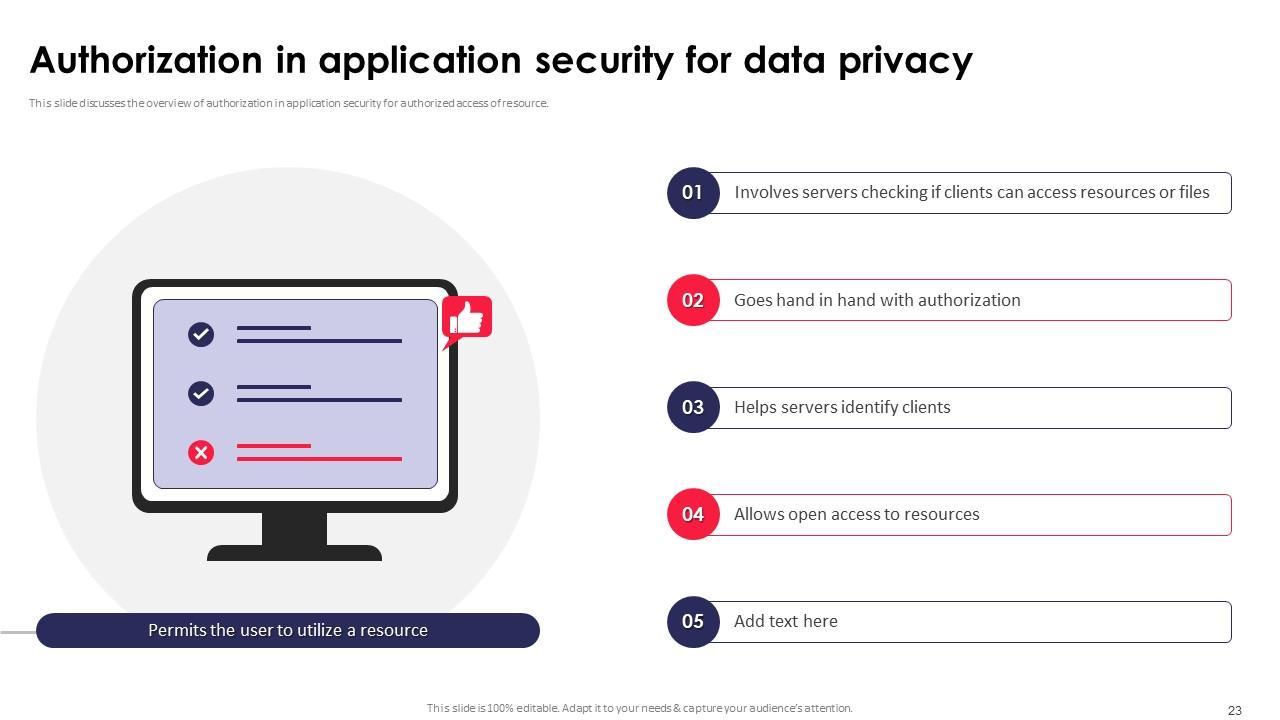 Authorization in application security for data privacy

This slide discusses the overview of authorization in application security for authorized access of resource.

Permits the user to utilize a resource

01 Involves servers checking if clients can access resources or files

02 Goes hand in hand with authorization

03 Helps servers identify clients

04 Allows open access to resources

05 Add text here

This slide is 100% editable. Adapt it to your needs & capture your audience's attention.

23